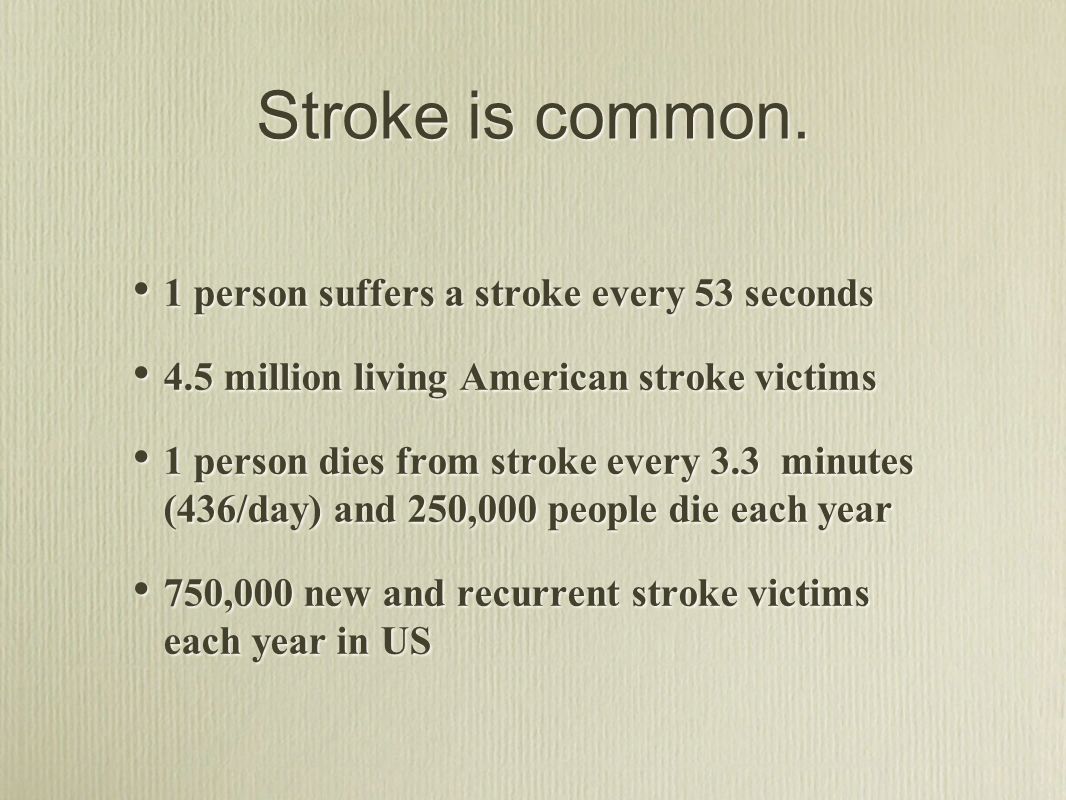 Stroke is common.

• 1 person suffers a stroke every 53 seconds

• 4.5 million living American stroke victims

• 1 person dies from stroke every 3.3 minutes (436/day) and 250,000 people die each year

• 750,000 new and recurrent stroke victims each year in US